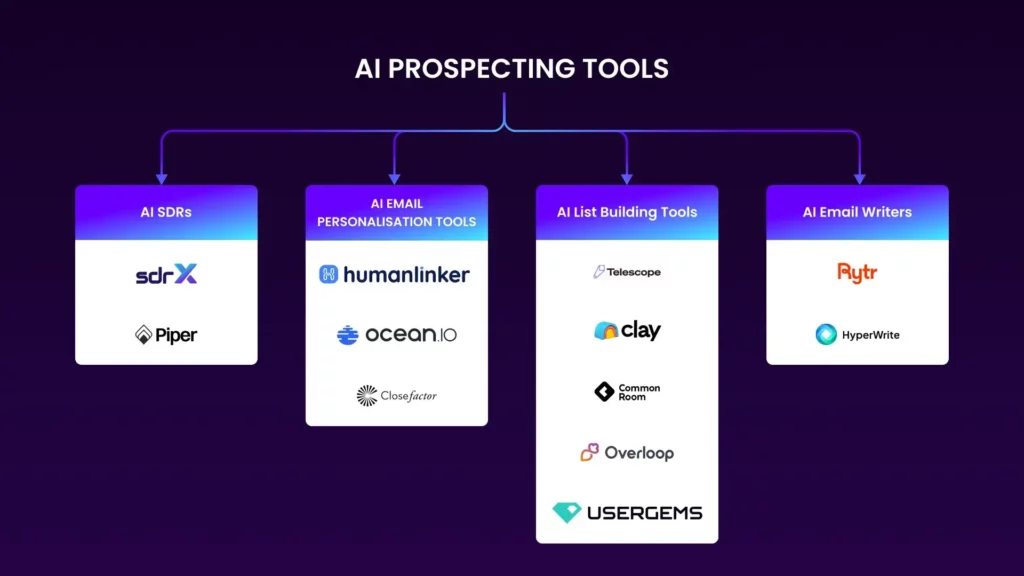 AI PROSPECTING TOOLS

AI SDRs

sdrX

Piper

AI EMAIL PERSONALISATION TOOLS

humanlinker

ocean.io

Closefactor

AI List Building Tools

Telescope

clay

Common Room

Overloop

USERGEMS

AI Email Writers

Rytr

HyperWrite